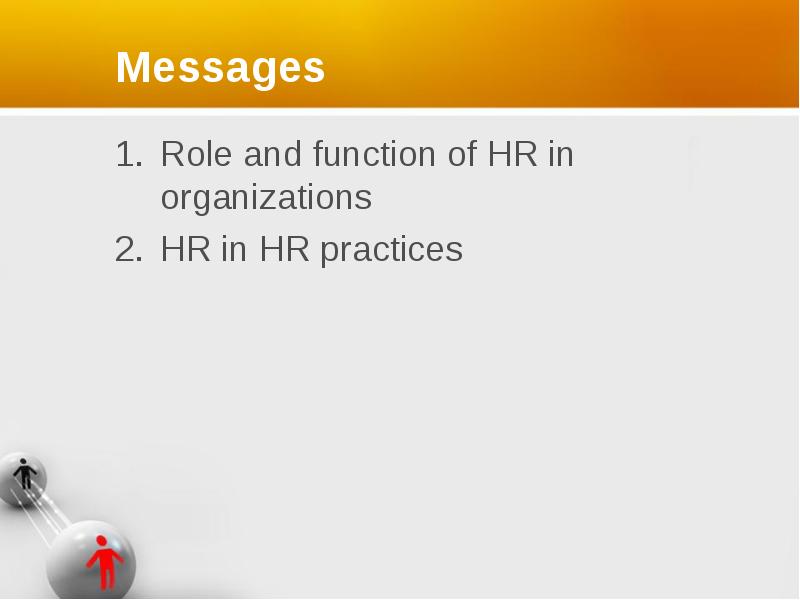 Messages

1. Role and function of HR in organizations
2. HR in HR practices